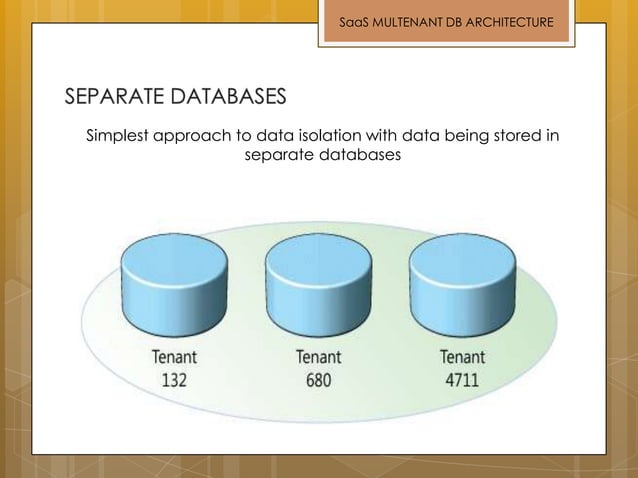 SaaS MULTENANT DB ARCHITECTURE

SEPARATE DATABASES

Simplest approach to data isolation with data being stored in separate databases

Tenant 132

Tenant 680

Tenant 4711